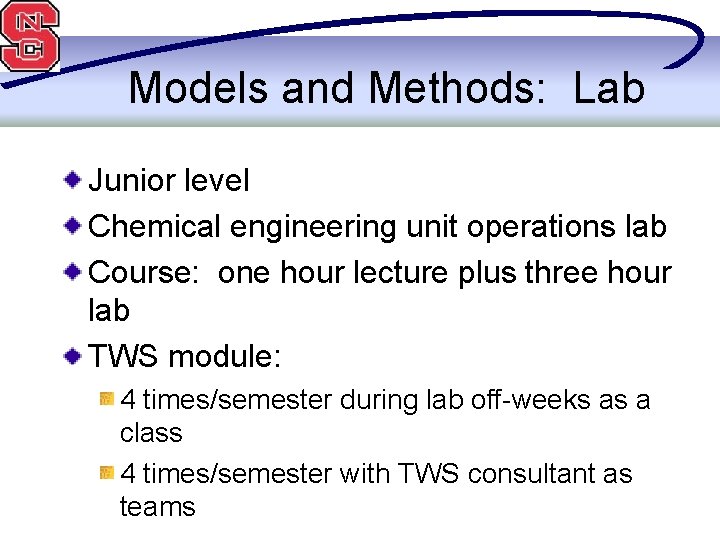 NCS

Models and Methods: Lab

Junior level

Chemical engineering unit operations lab

Course: one hour lecture plus three hour lab

TWS module:

4 times/semester during lab off-weeks as a class

4 times/semester with TWS consultant as teams